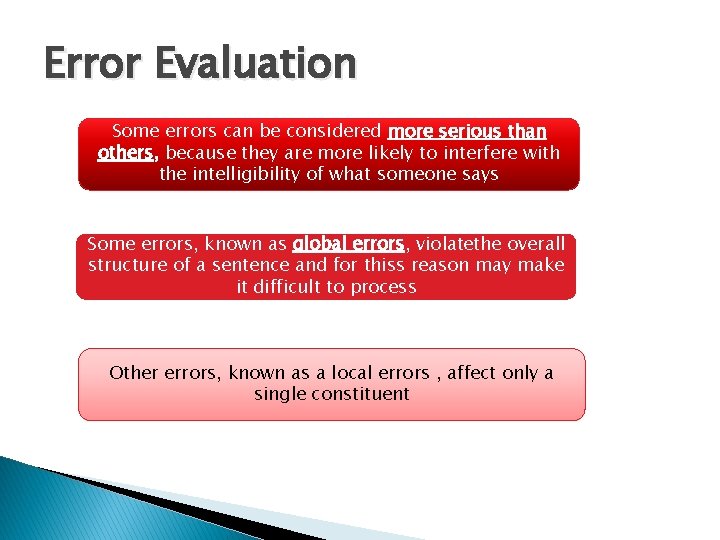 Error Evaluation

Some errors can be considered more serious than others, because they are more likely to interfere with the intelligibility of what someone says

Some errors, known as global errors, violatethe overall structure of a sentence and for thiss reason may make it difficult to process

Other errors, known as a local errors , affect only a single constituent